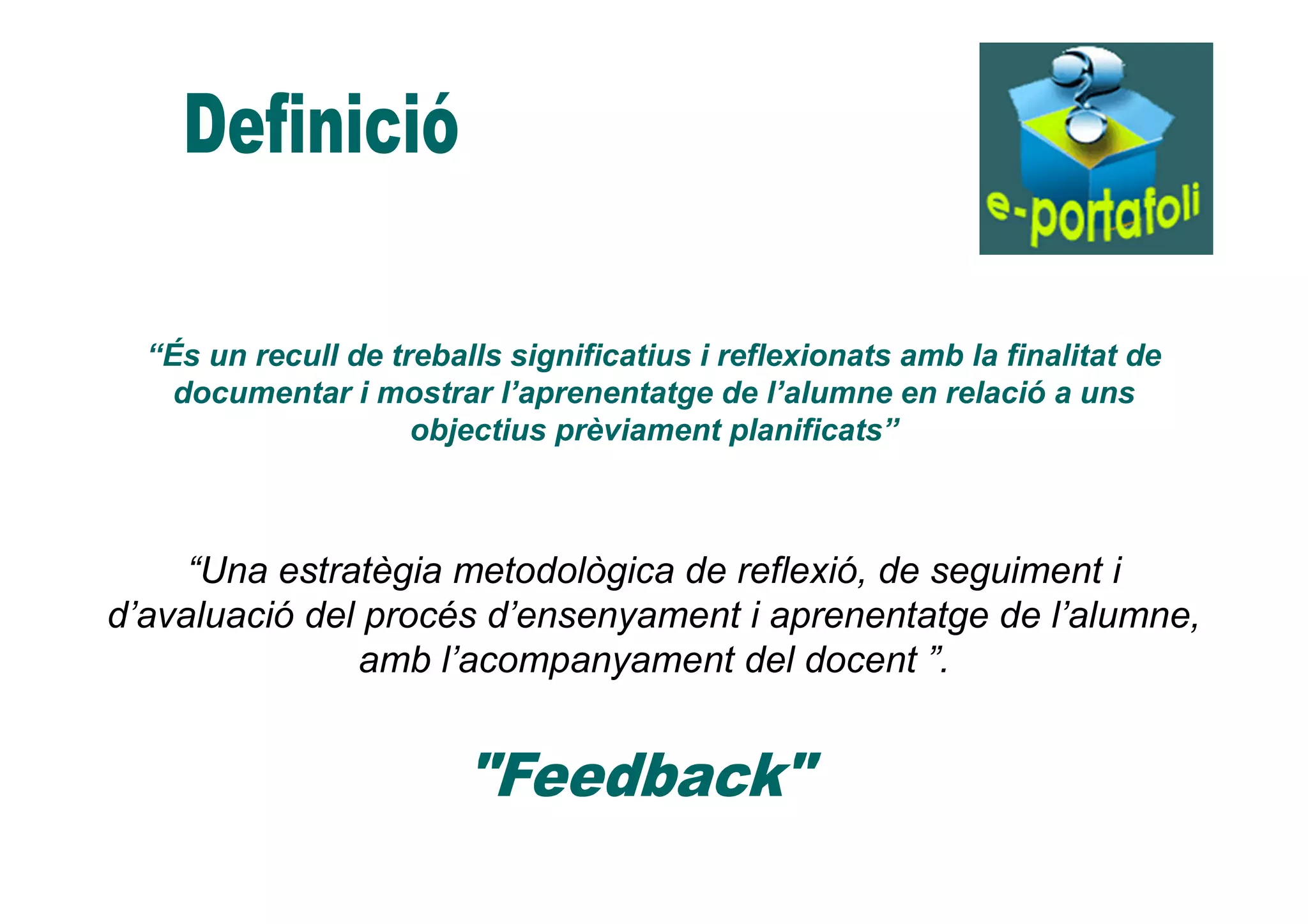 Definició

e-portafoli

“És un recull de treballs significatius i reflexionats amb la finalitat de documentar i mostrar l’aprenentatge de l’alumne en relació a uns objectius prèviament planificats”

“Una estratègia metodològica de reflexió, de seguiment i d’avaluació del procés d’ensenyament i aprenentatge de l’alumne, amb l’acompanyament del docent ”.

"Feedback"